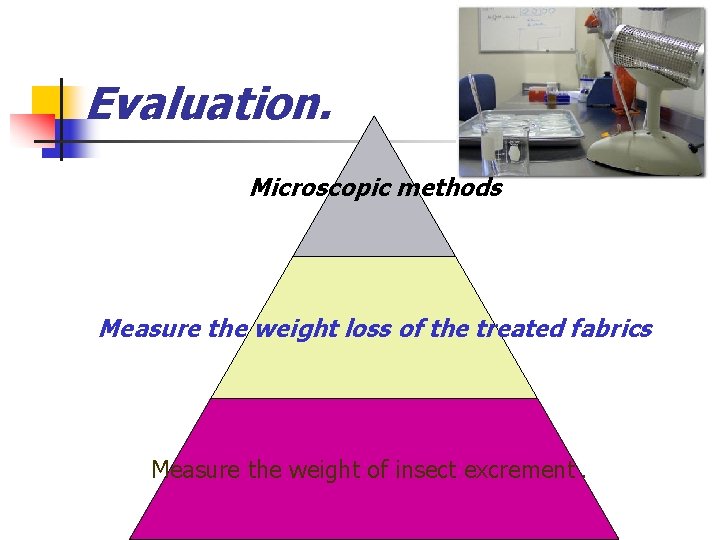 Evaluation.

Microscopic methods

Measure the weight loss of the treated fabrics

Measure the weight of insect excrement.